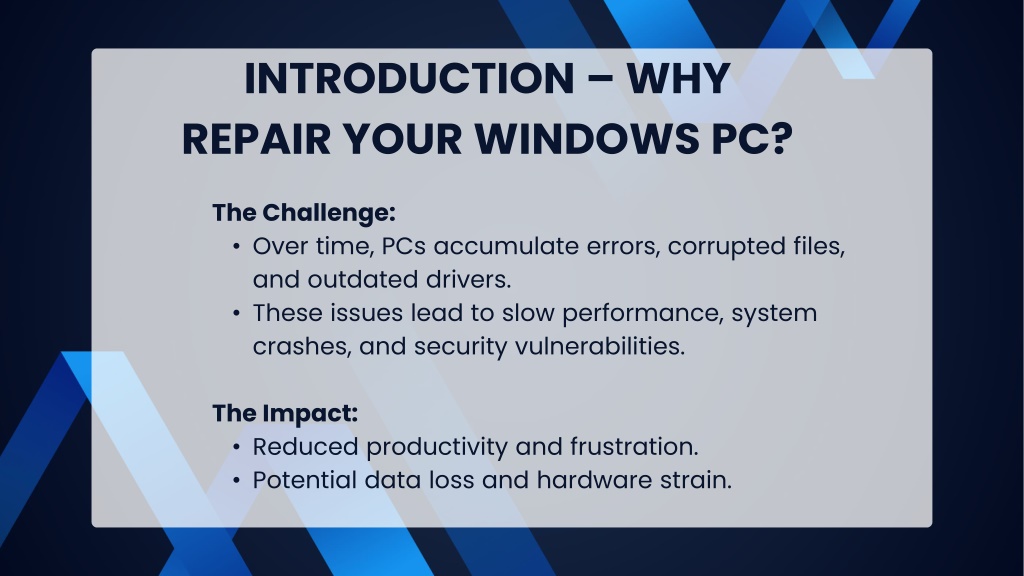 INTRODUCTION – WHY REPAIR YOUR WINDOWS PC?

The Challenge:
• Over time, PCs accumulate errors, corrupted files, and outdated drivers.
• These issues lead to slow performance, system crashes, and security vulnerabilities.

The Impact:
• Reduced productivity and frustration.
• Potential data loss and hardware strain.